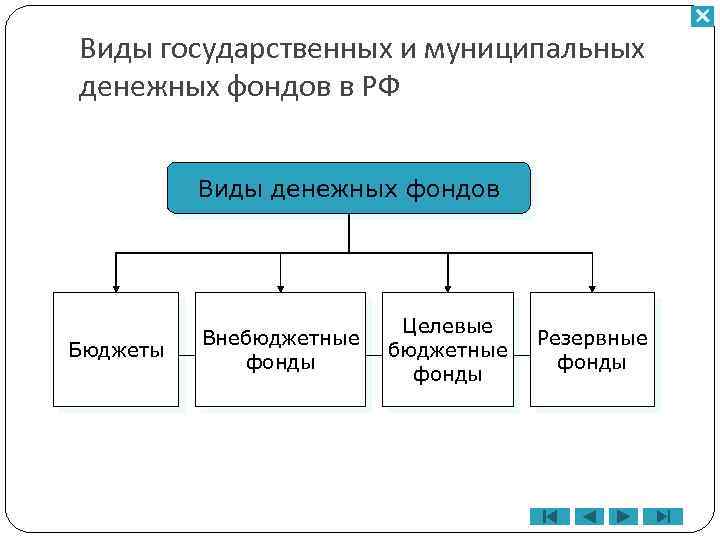 Виды государственных и муниципальных денежных фондов в РФ

Виды денежных фондов

Бюджеты

Внебюджетные фонды

Целевые бюджетные фонды

Резервные фонды